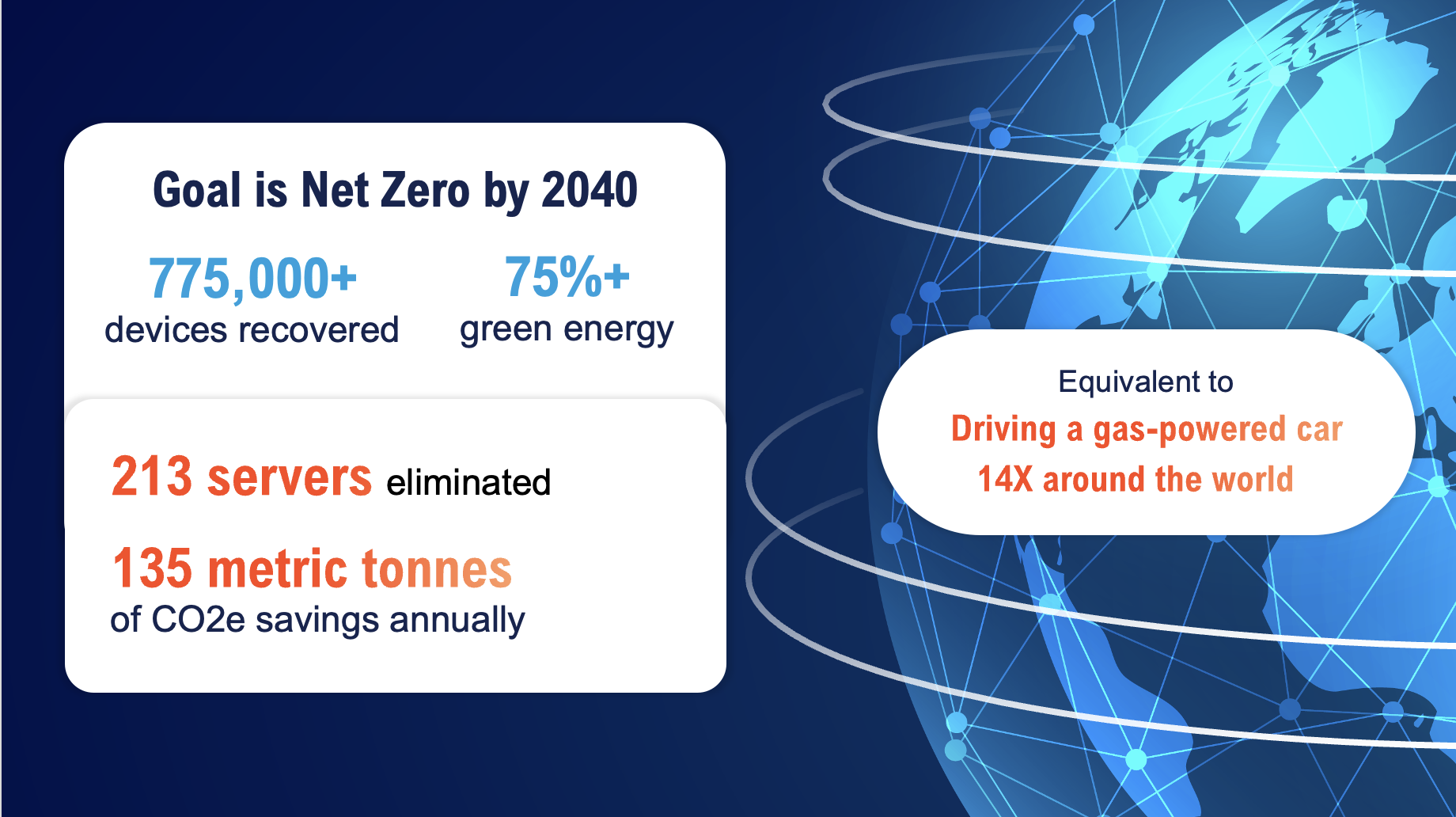 Goal is Net Zero by 2040

775,000+
devices recovered

75%+
green energy

213 servers eliminated

135 metric tonnes
of CO2e savings annually

Equivalent to
Driving a gas-powered car
14X around the world